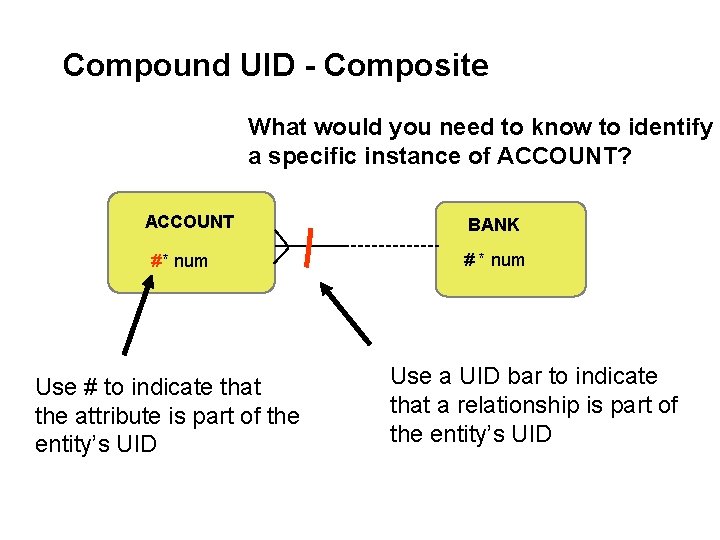 Compound UID - Composite

What would you need to know to identify a specific instance of ACCOUNT?

ACCOUNT

#* num

BANK

#* num

Use # to indicate that the attribute is part of the entity's UID

Use a UID bar to indicate that a relationship is part of the entity's UID